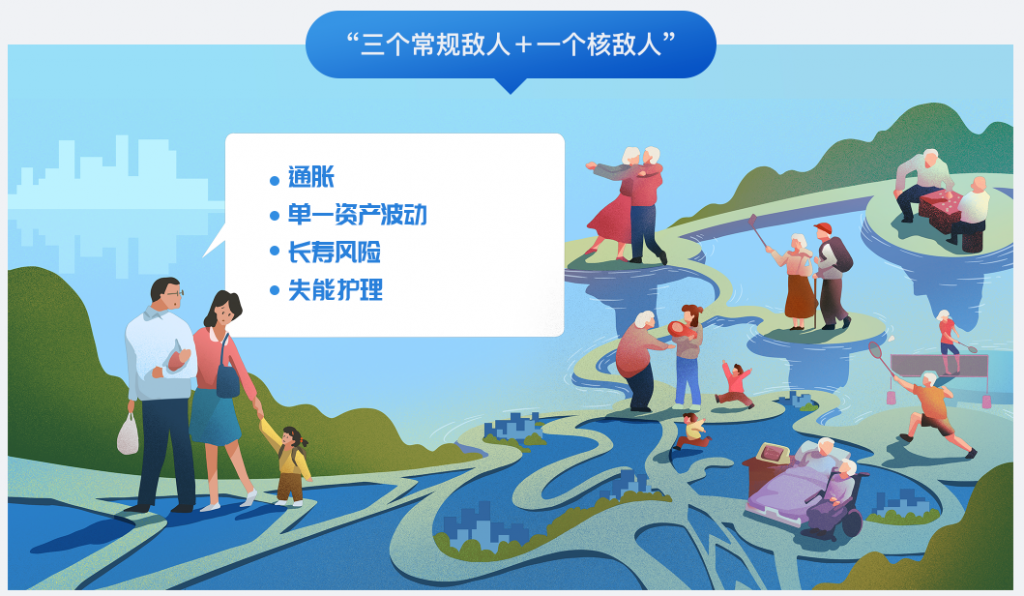 “三个常规敌人＋一个核敌人”

• 通胀
• 单一资产波动
• 长寿风险
• 失能护理